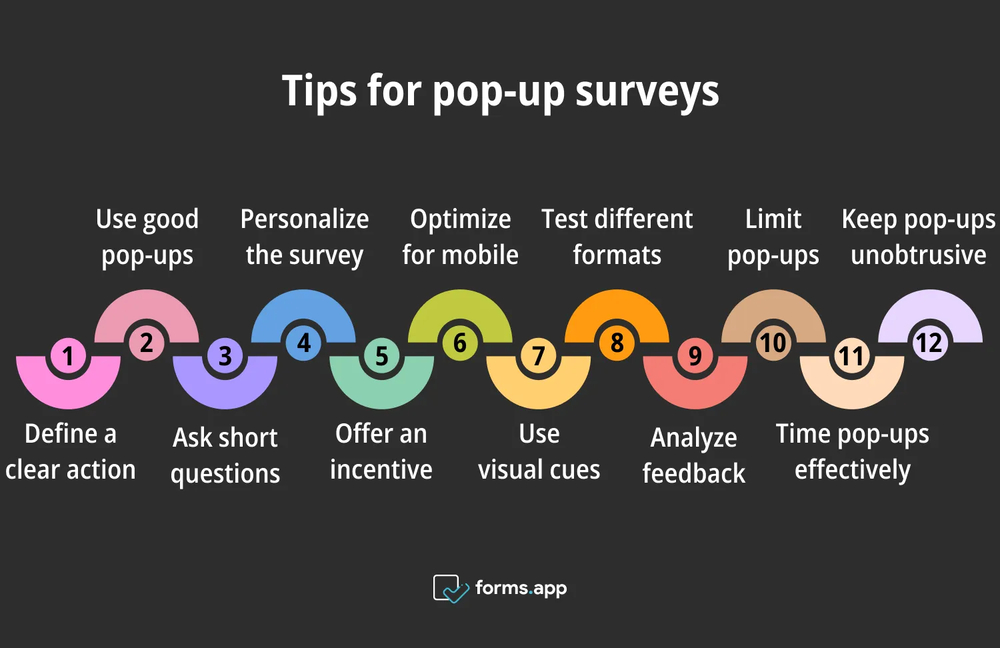 Tips for pop-up surveys

1
Define a clear action

2
Use good pop-ups

3
Ask short questions

4
Personalize the survey

5
Offer an incentive

6
Optimize for mobile

7
Use visual cues

8
Test different formats

9
Analyze feedback

10
Limit pop-ups

11
Time pop-ups effectively

12
Keep pop-ups unobtrusive

forms.app